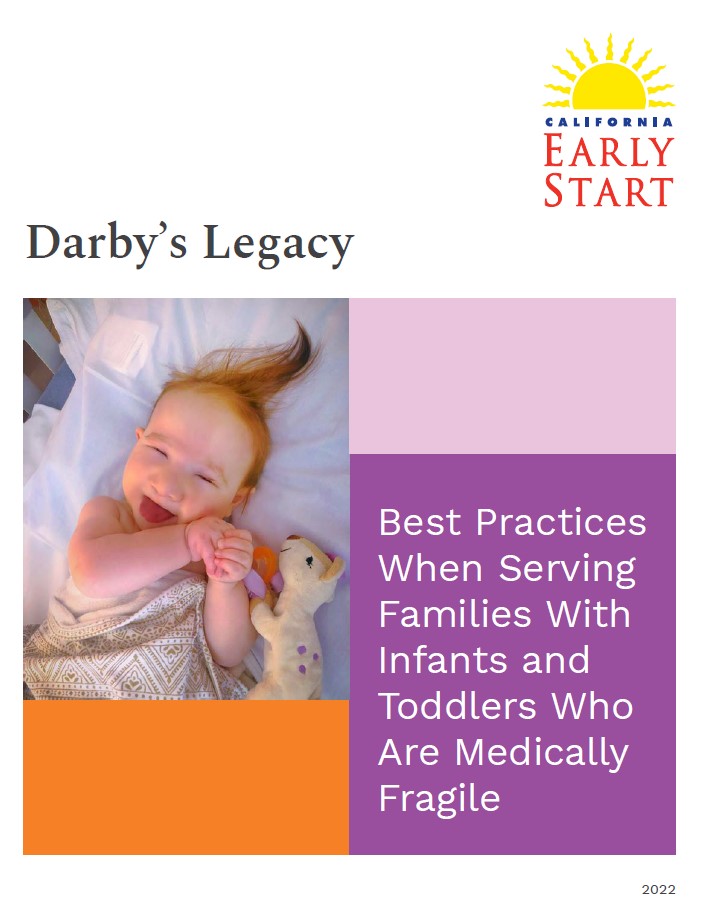 CALIFORNIA
EARLY
START

Darby's Legacy

Best Practices When Serving Families With Infants and Toddlers Who Are Medically Fragile

2022